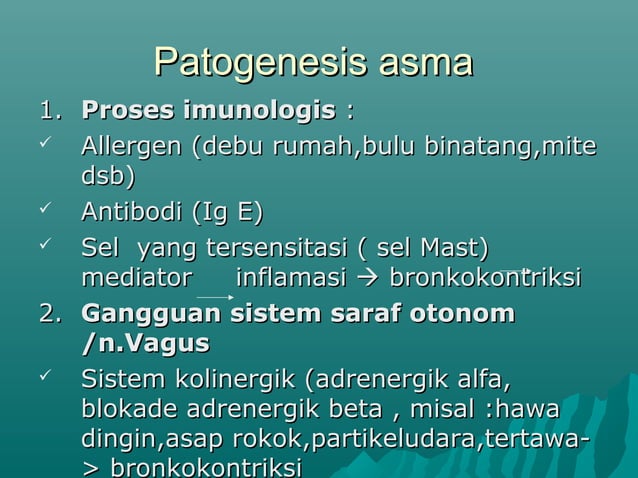 Patogenesis asma

1. **Proses imunologis** :

✓ Allergen (debu rumah,bulu binatang,mite dsb)

✓ Antibodi (Ig E)

✓ Sel yang tersensitasi ( sel Mast) mediator inflamasi → bronkokontriksi

2. **Gangguan sistem saraf otonom /n.Vagus**

✓ Sistem kolinergik (adrenergik alfa, blokade adrenergik beta , misal :hawa dingin,asap rokok,partikeludara,tertawa-> bronkokontriksi